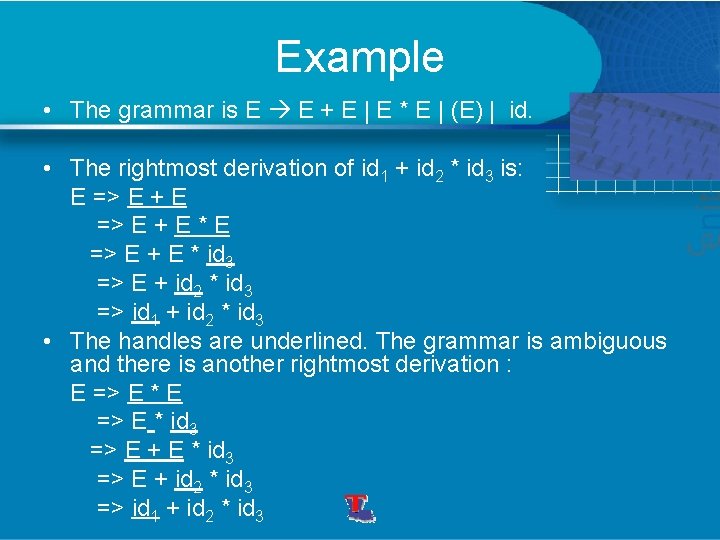 Example

• The grammar is E → E + E | E * E | (E) | id.

• The rightmost derivation of $id_1 + id_2 * id_3$ is:
E => E + E
=> E + E * E
=> E + E * $id_3$
=> E + $id_2$ * $id_3$
=> $id_1$ + $id_2$ * $id_3$

• The handles are underlined. The grammar is ambiguous and there is another rightmost derivation :
E => E * E
=> E * $id_3$
=> E + E * $id_3$
=> E + $id_2$ * $id_3$
=> $id_1$ + $id_2$ * $id_3$